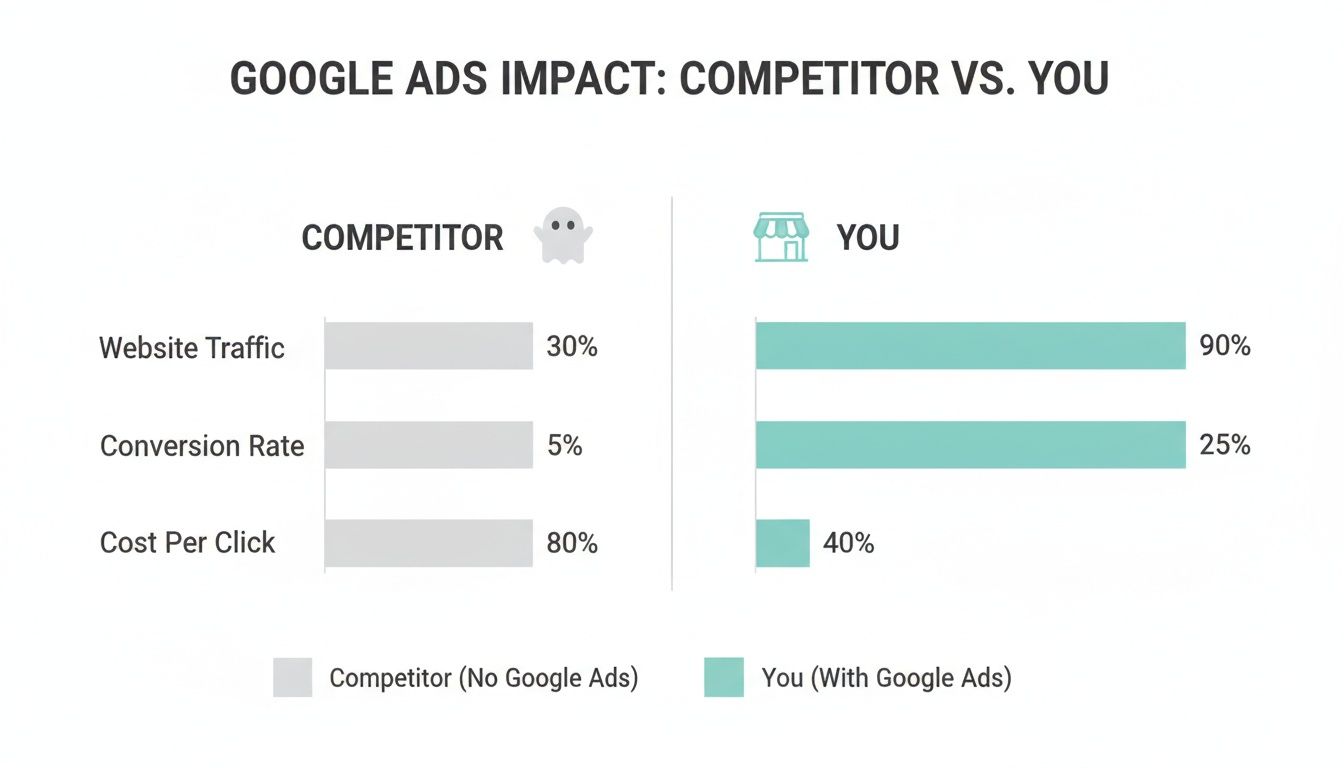 GOOGLE ADS IMPACT: COMPETITOR VS. YOU

COMPETITOR

YOU

Website Traffic 30% 90%

Conversion Rate 5% 25%

Cost Per Click 80% 40%

Competitor (No Google Ads)

You (With Google Ads)